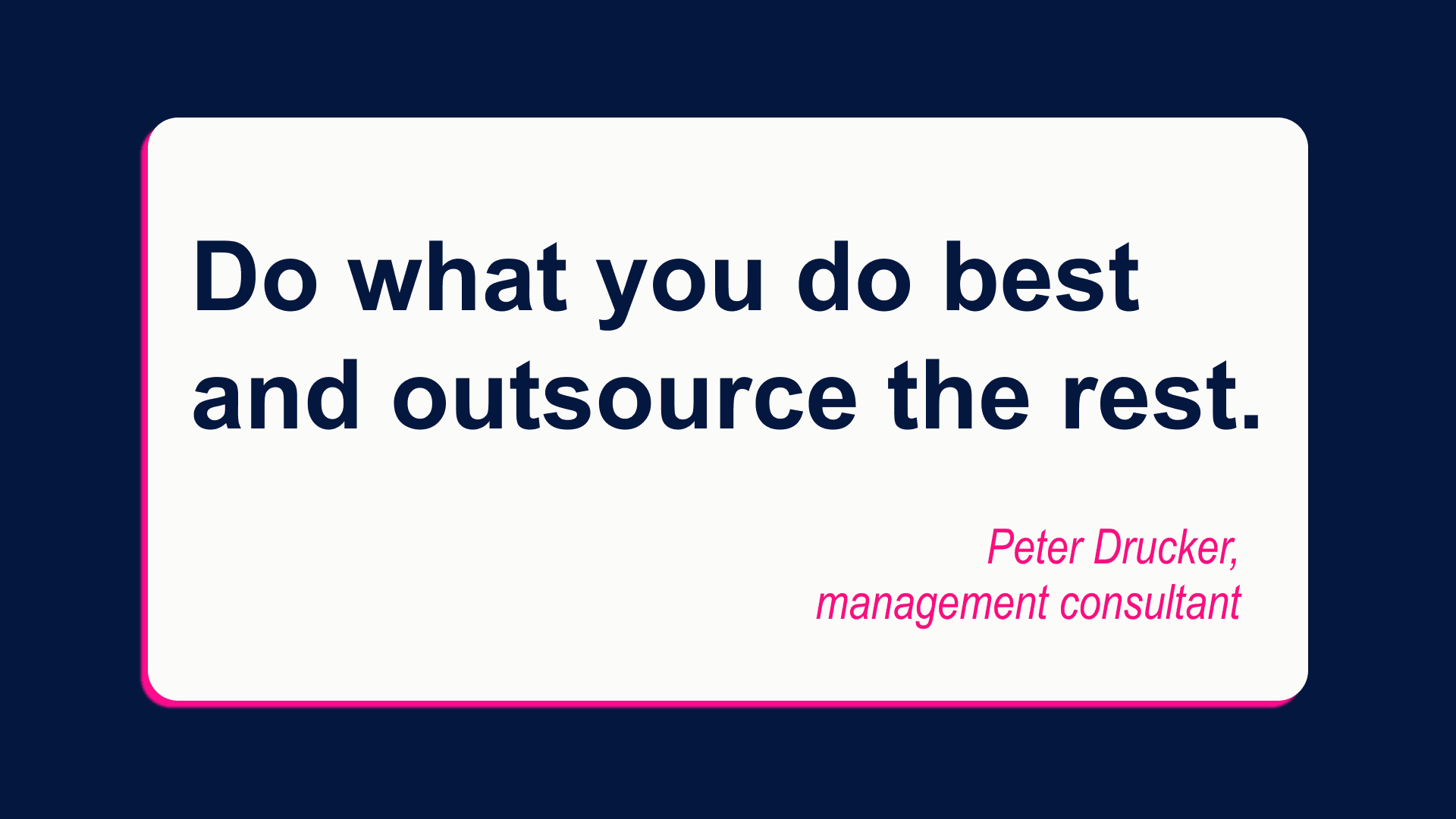 Do what you do best and outsource the rest.

Peter Drucker,
management consultant